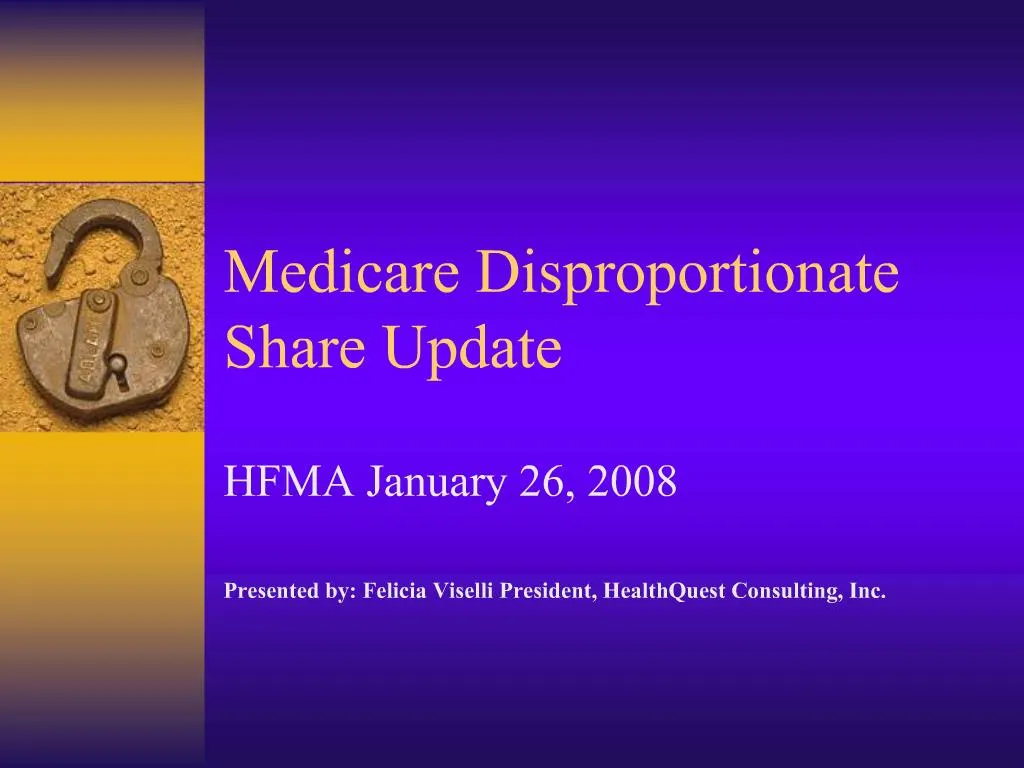 Medicare Disproportionate Share Update

HFMA January 26, 2008

Presented by: Felicia Viselli President, HealthQuest Consulting, Inc.